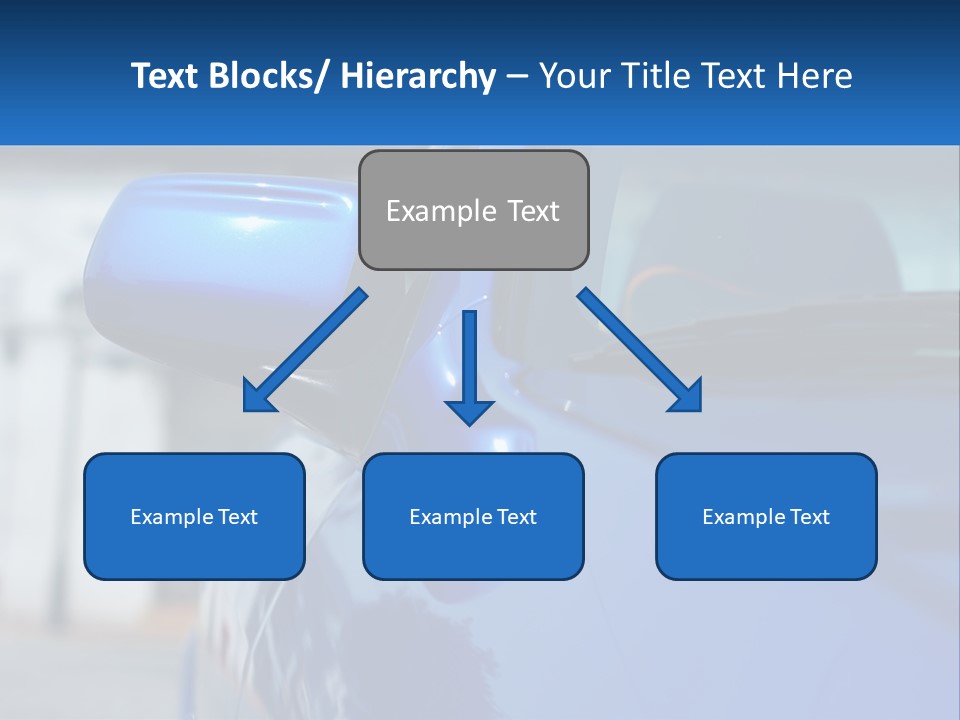 Text Blocks/ Hierarchy – Your Title Text Here

Example Text

Example Text

Example Text

Example Text